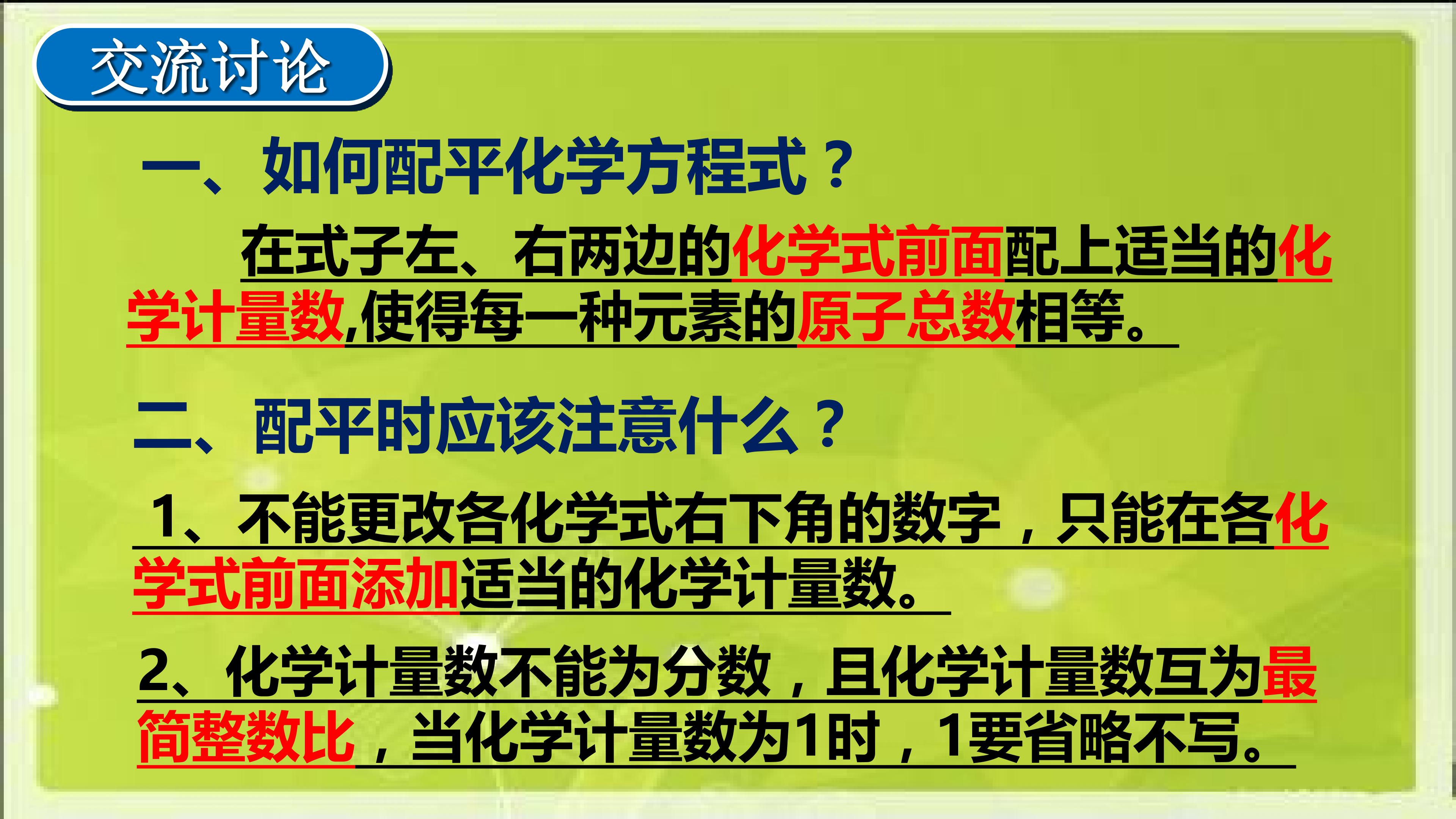 交流讨论

一、如何配平化学方程式？

在式子左、右两边的化学式前面配上适当的化学计量数,使得每一种元素的原子总数相等。

二、配平时应该注意什么？

1、不能更改各化学式右下角的数字，只能在各化学式前面添加适当的化学计量数。

2、化学计量数不能为分数，且化学计量数互为最简整数比，当化学计量数为1时，1要省略不写。